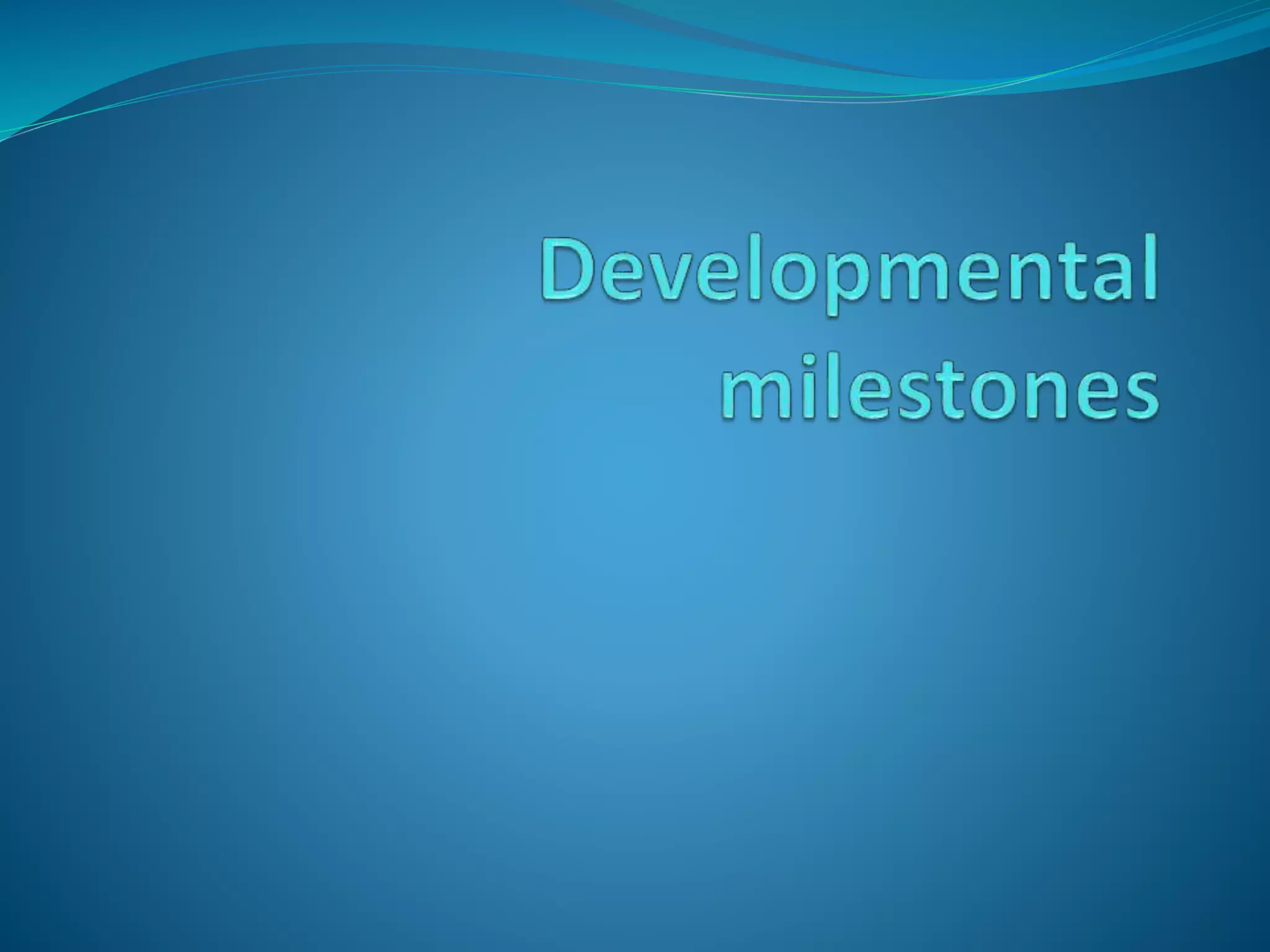 Developmental milestones